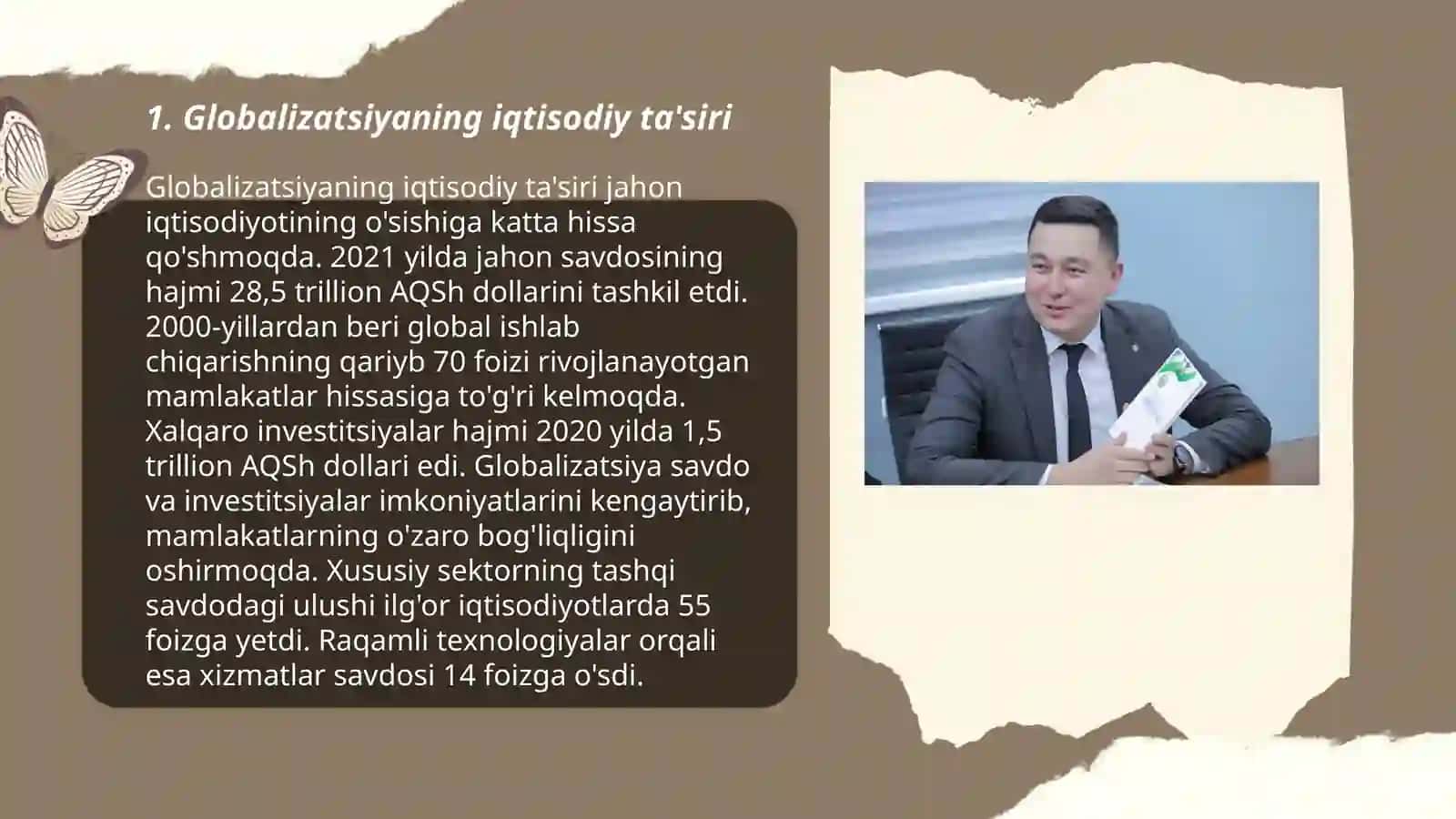 1. Globalizatsiyaning iqtisodiy ta'siri

Globalizatsiyaning iqtisodiy ta'siri jahon iqtisodiyotining o'sishiga katta hissa qo'shmoqda. 2021 yilda jahon savdosining hajmi 28,5 trillion AQSh dollarini tashkil etdi. 2000-yillardan beri global ishlab chiqarishning qariyb 70 foizi rivojlanayotgan mamlakatlar hissasiga to'g'ri kelmoqda. Xalqaro investitsiyalar hajmi 2020 yilda 1,5 trillion AQSh dollari edi. Globalizatsiya savdo va investitsiyalar imkoniyatlarini kengaytirib, mamlakatlarning o'zaro bog'liqligini oshirmoqda. Xususiy sektorning tashqi savdodagi ulushi ilg'or iqtisodiyotlarda 55 foizga yetdi. Raqamli texnologiyalar orqali esa xizmatlar savdosi 14 foizga o'sdi.